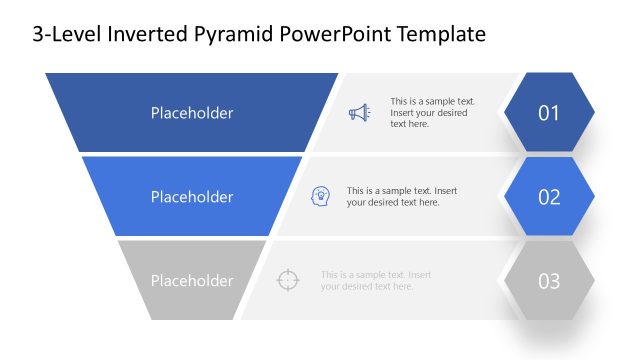 3-Level Inverted Pyramid PowerPoint Template

Placeholder

This is a sample text. Insert your desired text here.

01

Placeholder

This is a sample text. Insert your desired text here.

02

Placeholder

This is a sample text. Insert your desired text here.

03